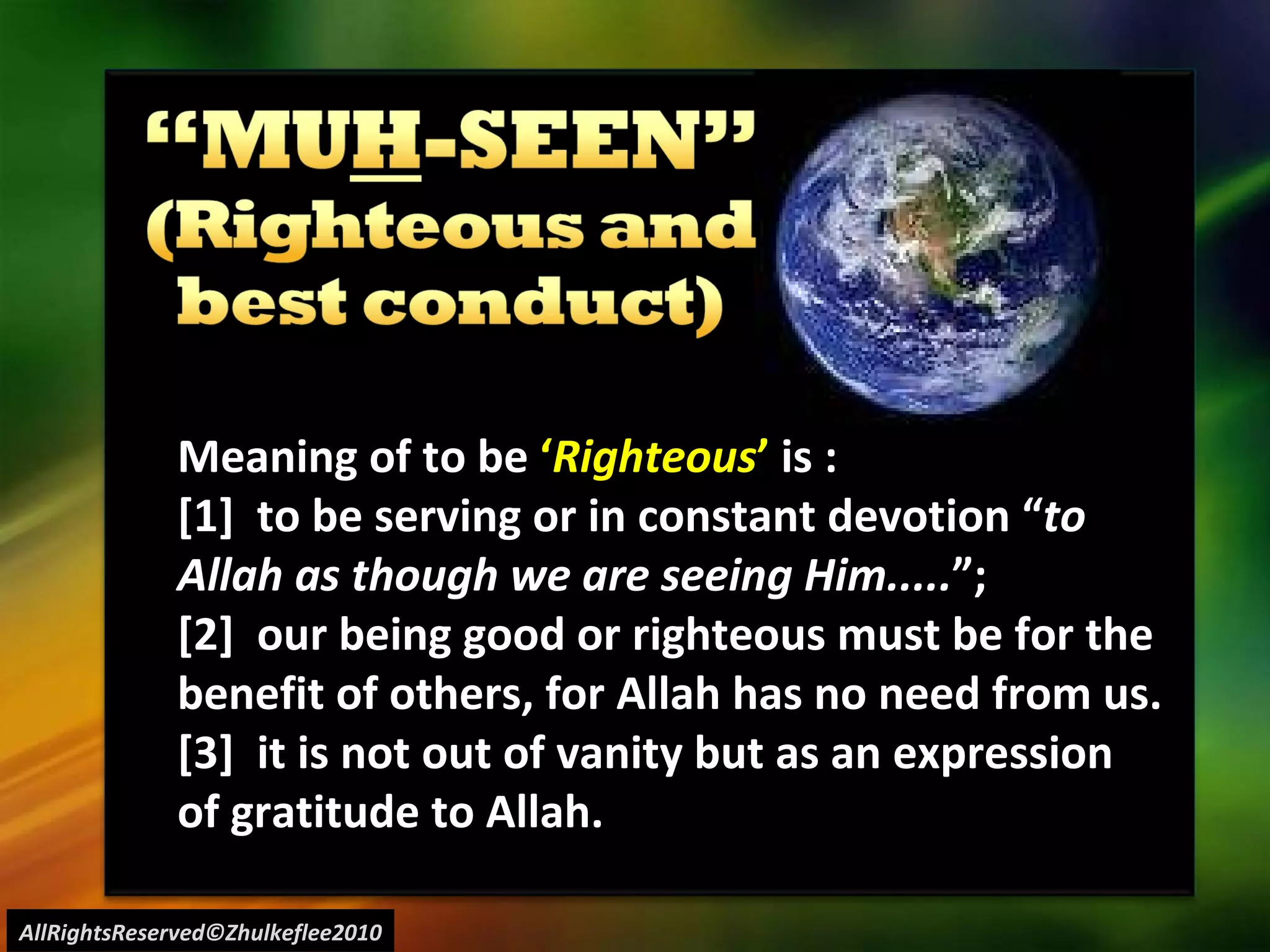 “MUH-SEEN” (Righteous and best conduct)

Meaning of to be ‘Righteous’ is :
[1] to be serving or in constant devotion “to Allah as though we are seeing Him.....”;
[2] our being good or righteous must be for the benefit of others, for Allah has no need from us.
[3] it is not out of vanity but as an expression of gratitude to Allah.

AllRightsReserved©Zhulkeflee2010